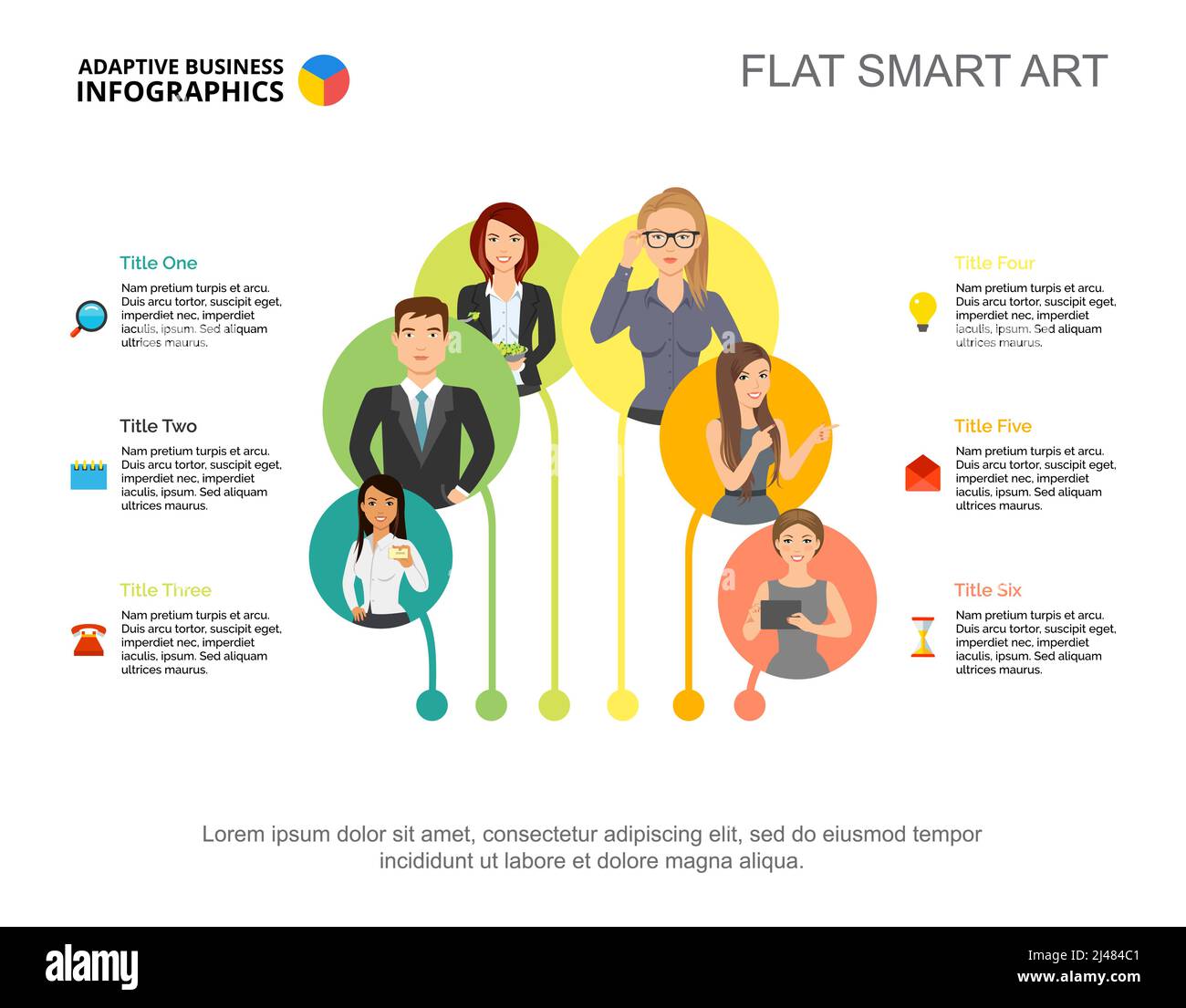 ADAPTIVE BUSINESS INFOGRAPHICS

FLAT SMART ART

Title One
Nam pretium turpis et arcu. Duis arcu tortor, suscipit eget, imperdiet nec, imperdiet iaculis, ipsum. Sed aliquam ultrices maurus.

Title Two
Nam pretium turpis et arcu. Duis arcu tortor, suscipit eget, imperdiet nec, imperdiet iaculis, ipsum. Sed aliquam ultrices maurus.

Title Three
Nam pretium turpis et arcu. Duis arcu tortor, suscipit eget, imperdiet nec, imperdiet iaculis, ipsum. Sed aliquam ultrices maurus.

Title Four
Nam pretium turpis et arcu. Duis arcu tortor, suscipit eget, imperdiet nec, imperdiet iaculis, ipsum. Sed aliquam ultrices maurus.

Title Five
Nam pretium turpis et arcu. Duis arcu tortor, suscipit eget, imperdiet nec, imperdiet iaculis, ipsum. Sed aliquam ultrices maurus.

Title Six
Nam pretium turpis et arcu. Duis arcu tortor, suscipit eget, imperdiet nec, imperdiet iaculis, ipsum. Sed aliquam ultrices maurus.

Lorem ipsum dolor sit amet, consectetur adipiscing elit, sed do eiusmod tempor incididunt ut labore et dolore magna aliqua.

alamy
Image ID: 2J484C1
www.alamy.com